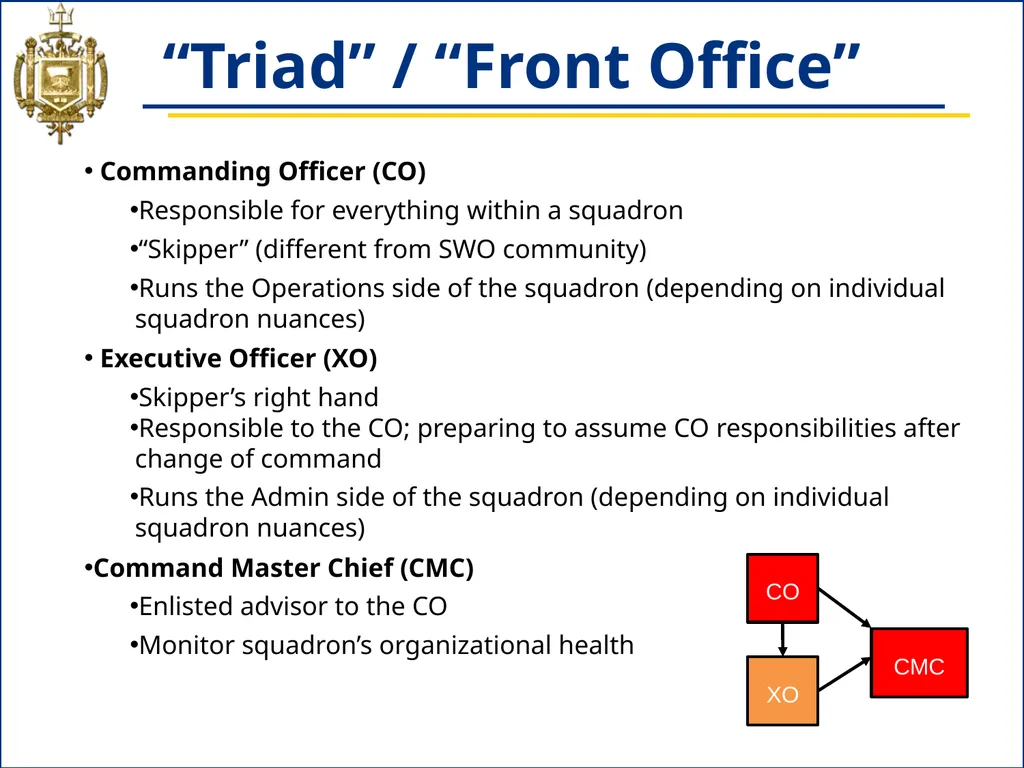 “Triad” / “Front Office”

• Commanding Officer (CO)

•Responsible for everything within a squadron

•“Skipper” (different from SWO community)

•Runs the Operations side of the squadron (depending on individual squadron nuances)

• Executive Officer (XO)

•Skipper’s right hand

•Responsible to the CO; preparing to assume CO responsibilities after change of command

•Runs the Admin side of the squadron (depending on individual squadron nuances)

•Command Master Chief (CMC)

•Enlisted advisor to the CO

•Monitor squadron’s organizational health

CO

XO

CMC